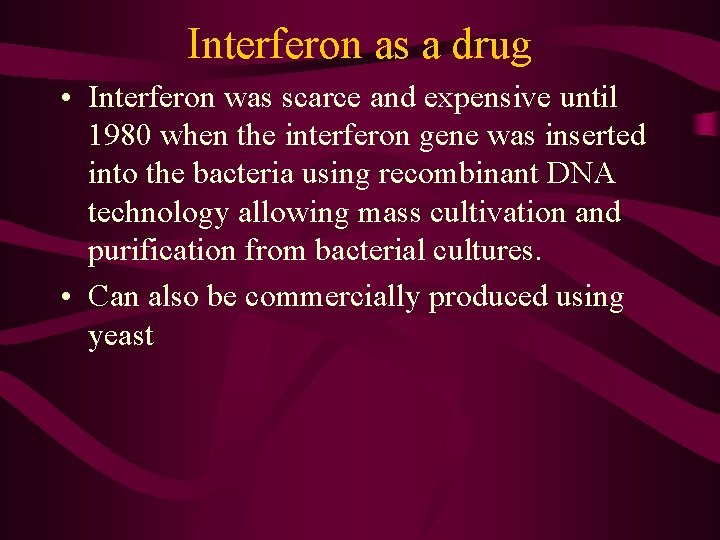 Interferon as a drug

• Interferon was scarce and expensive until 1980 when the interferon gene was inserted into the bacteria using recombinant DNA technology allowing mass cultivation and purification from bacterial cultures.

• Can also be commercially produced using yeast